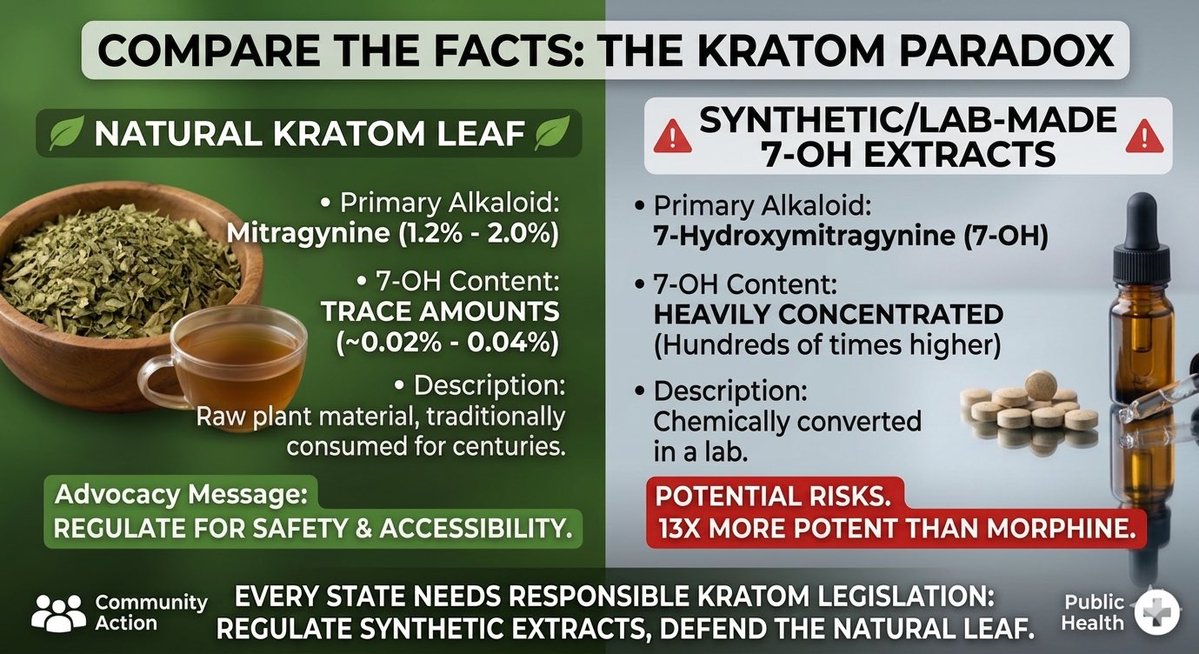 COMPARE THE FACTS: THE KRATOM PARADOX

NATURAL KRATOM LEAF

• Primary Alkaloid: Mitragynine (1.2% - 2.0%)

• 7-OH Content: TRACE AMOUNTS (~0.02% - 0.04%)

• Description: Raw plant material, traditionally consumed for centuries.

Advocacy Message: REGULATE FOR SAFETY & ACCESSIBILITY.

SYNTHETIC/LAB-MADE 7-OH EXTRACTS

• Primary Alkaloid: 7-Hydroxymitragynine (7-OH)

• 7-OH Content: HEAVILY CONCENTRATED (Hundreds of times higher)

• Description: Chemically converted in a lab.

POTENTIAL RISKS. 13X MORE POTENT THAN MORPHINE.

Community Action

EVERY STATE NEEDS RESPONSIBLE KRATOM LEGISLATION: REGULATE SYNTHETIC EXTRACTS, DEFEND THE NATURAL LEAF.

Public Health